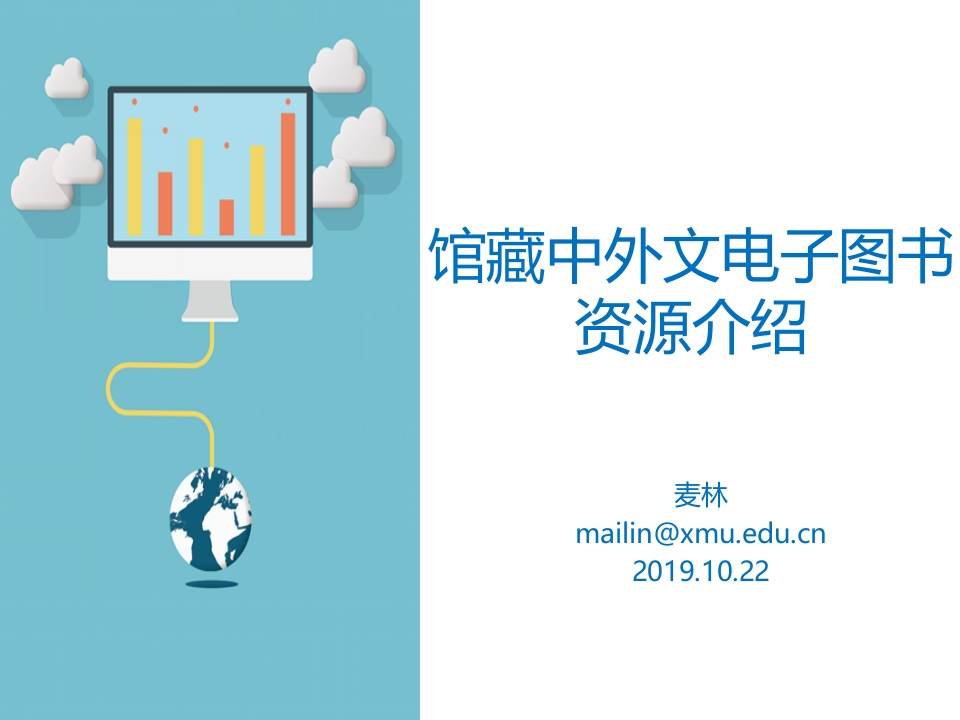 馆藏中外文电子图书资源介绍

麦林
mailin@xmu.edu.cn
2019.10.22